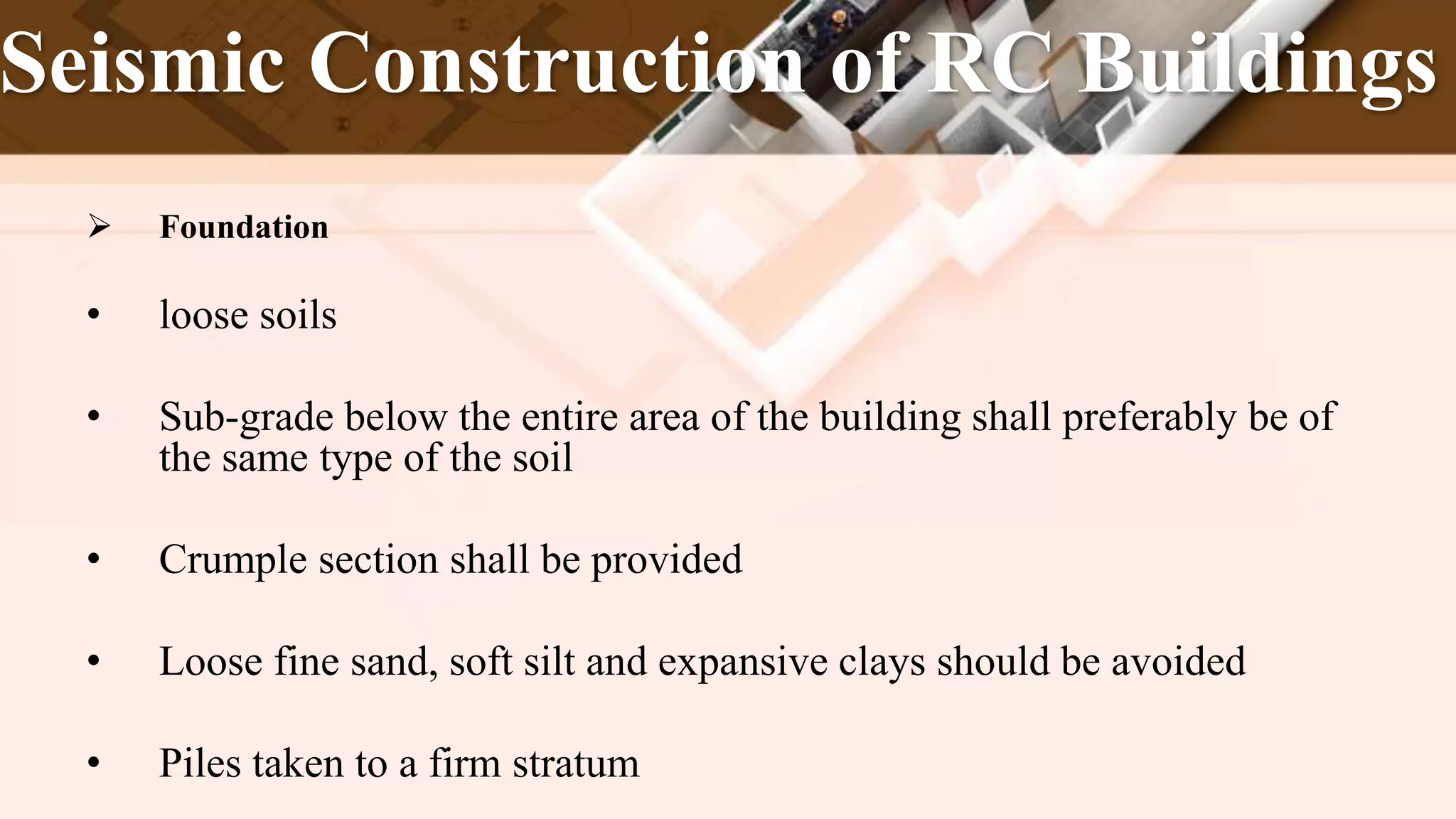 Seismic Construction of RC Buildings

➢ Foundation

• loose soils

• Sub-grade below the entire area of the building shall preferably be of the same type of the soil

• Crumple section shall be provided

• Loose fine sand, soft silt and expansive clays should be avoided

• Piles taken to a firm stratum